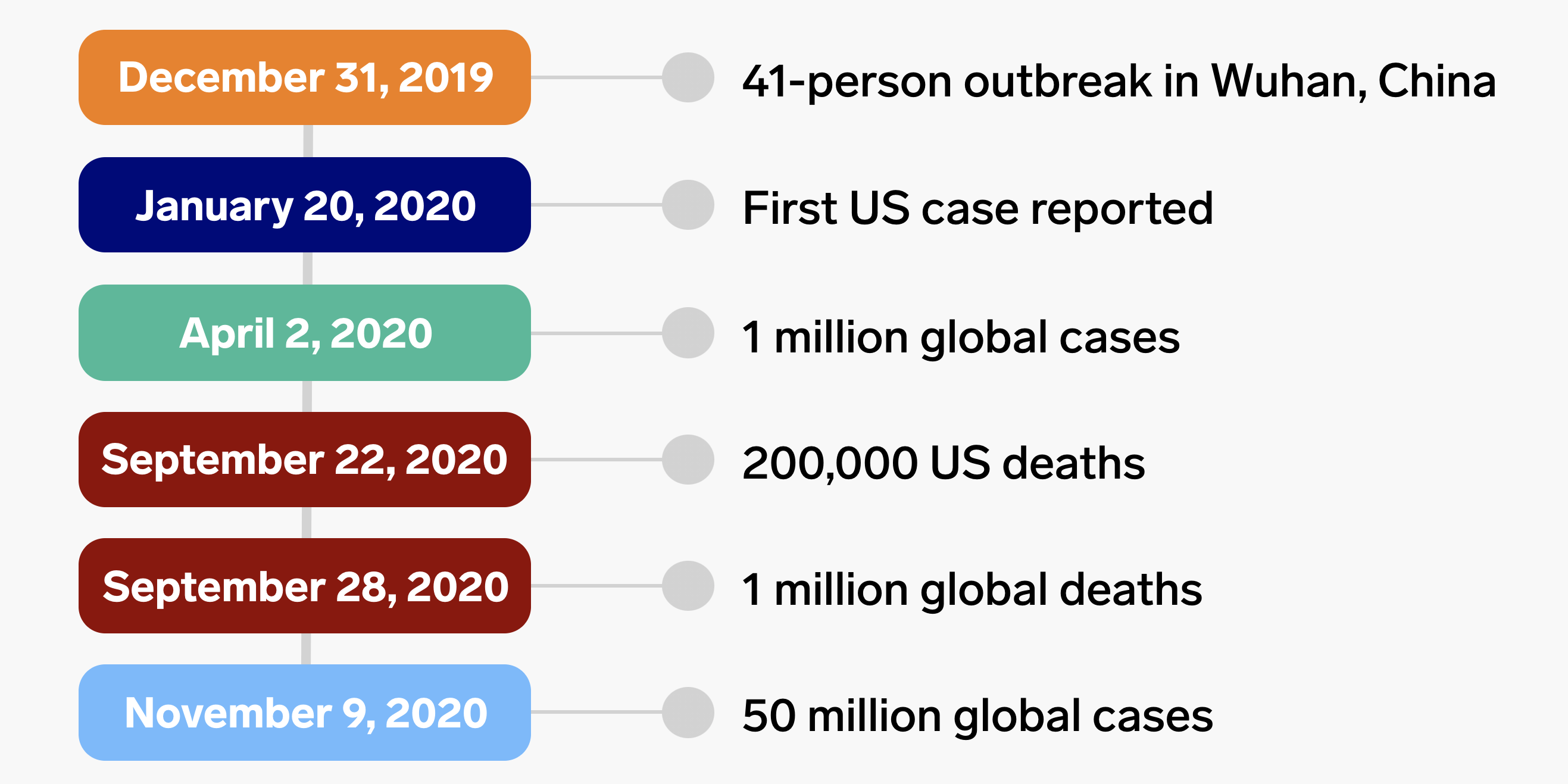 December 31, 2019
41-person outbreak in Wuhan, China

January 20, 2020
First US case reported

April 2, 2020
1 million global cases

September 22, 2020
200,000 US deaths

September 28, 2020
1 million global deaths

November 9, 2020
50 million global cases